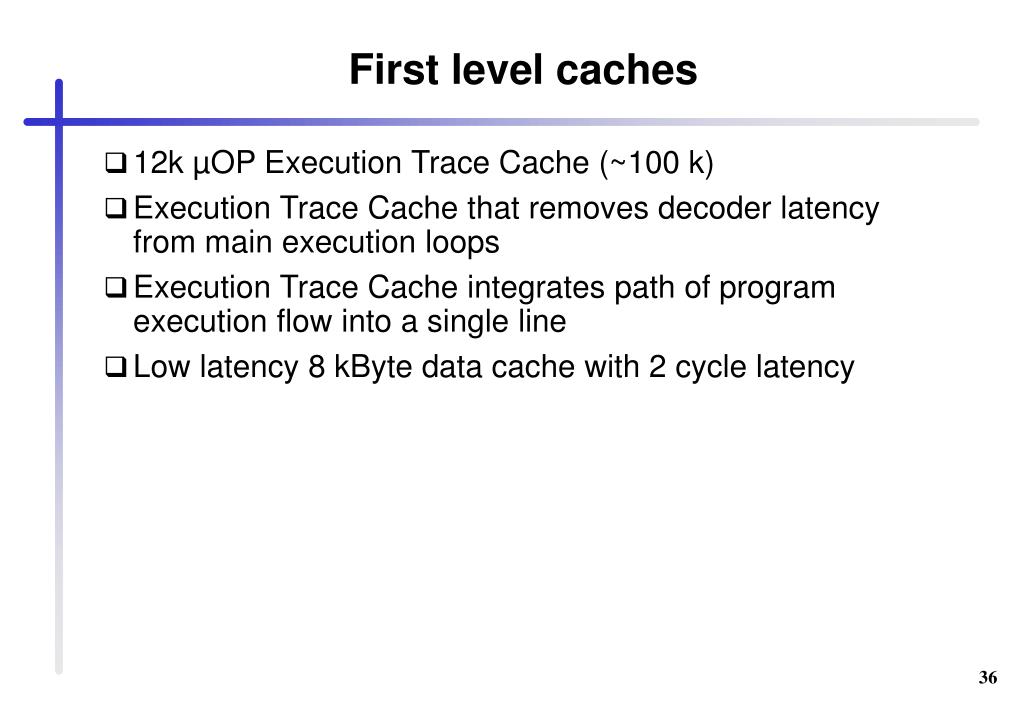 First level caches

❑ 12k µOP Execution Trace Cache (~100 k)

❑ Execution Trace Cache that removes decoder latency from main execution loops

❑ Execution Trace Cache integrates path of program execution flow into a single line

❑ Low latency 8 kByte data cache with 2 cycle latency

36